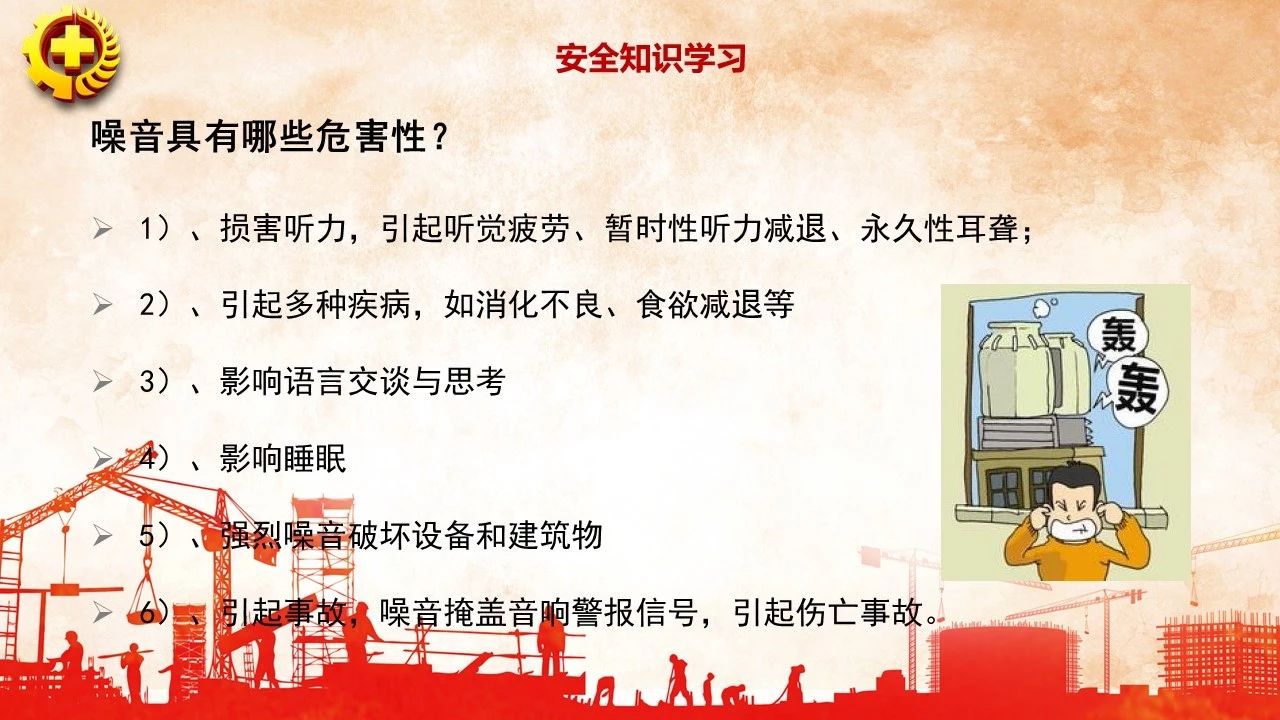 安全知识学习

噪音具有哪些危害性？

➢ 1）、损害听力，引起听觉疲劳、暂时性听力减退、永久性耳聋；

➢ 2）、引起多种疾病，如消化不良、食欲减退等

➢ 3）、影响语言交谈与思考

➢ 4）、影响睡眠

➢ 5）、强烈噪音破坏设备和建筑物

➢ 6）、引起事故，噪音掩盖音响警报信号，引起伤亡事故。

轰

轰